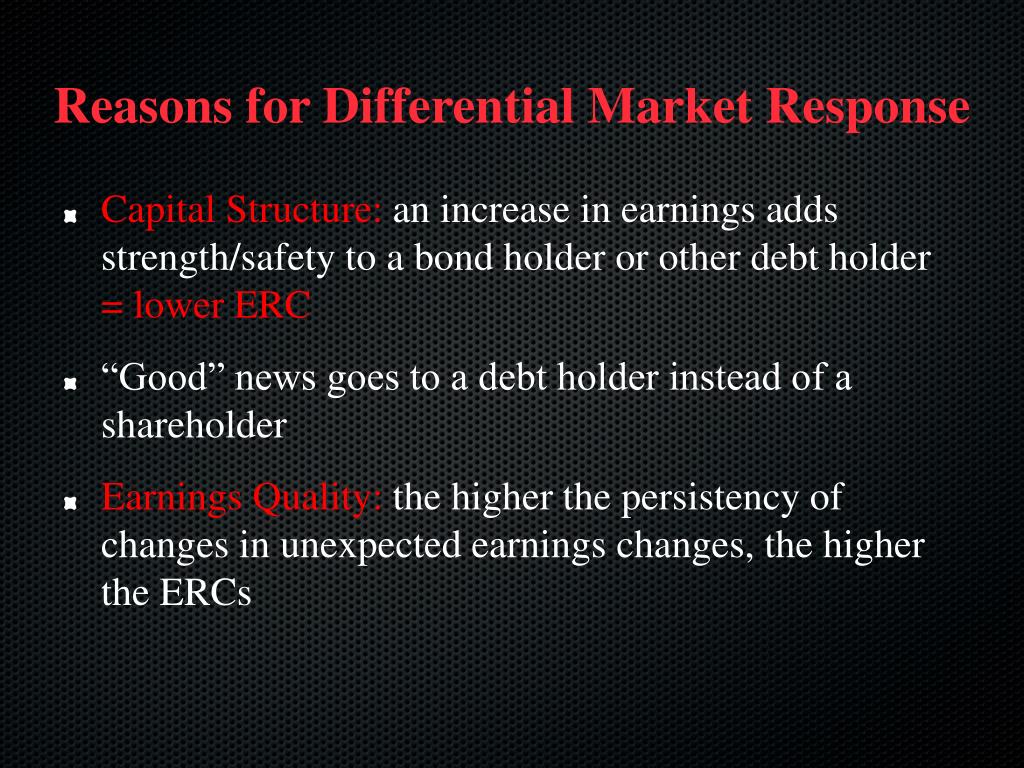 Reasons for Differential Market Response

Capital Structure: an increase in earnings adds strength/safety to a bond holder or other debt holder = lower ERC

“Good” news goes to a debt holder instead of a shareholder

Earnings Quality: the higher the persistency of changes in unexpected earnings changes, the higher the ERCs